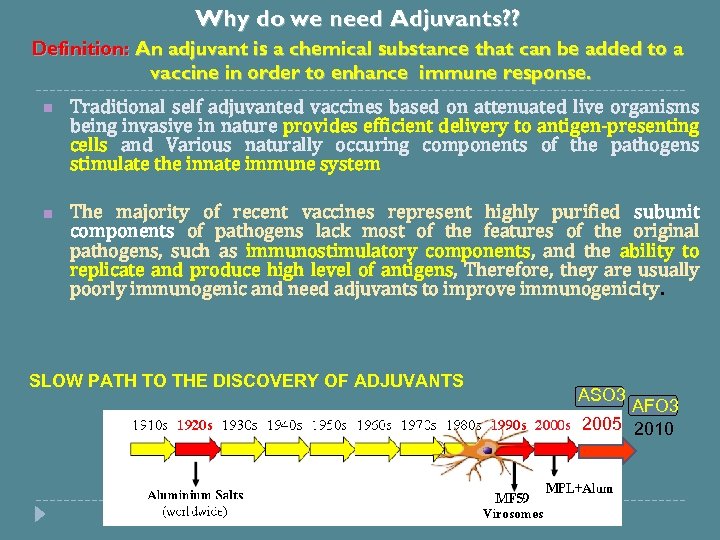 Why do we need Adjuvants??

Definition: An adjuvant is a chemical substance that can be added to a vaccine in order to enhance immune response.

Traditional self adjuvanted vaccines based on attenuated live organisms being invasive in nature provides efficient delivery to antigen-presenting cells and Various naturally occuring components of the pathogens stimulate the innate immune system

The majority of recent vaccines represent highly purified subunit components of pathogens lack most of the features of the original pathogens, such as immunostimulatory components, and the ability to replicate and produce high level of antigens, Therefore, they are usually poorly immunogenic and need adjuvants to improve immunogenicity.

SLOW PATH TO THE DISCOVERY OF ADJUVANTS

ASO3

AFO3

1910s 1920s 1930s 1940s 1950s 1960s 1970s 1980s 1990s 2000s 2005 2010

Aluminium Salts (worldwide)

MF59 Virosomes

MPL+Alum